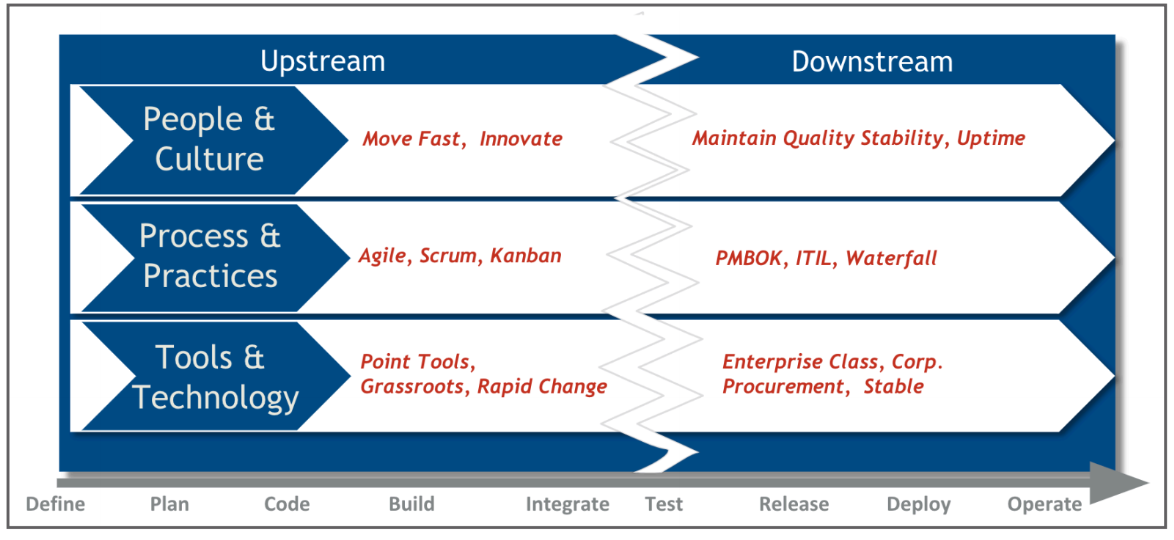 Upstream

Downstream

People & Culture

Move Fast, Innovate

Maintain Quality Stability, Uptime

Process & Practices

Agile, Scrum, Kanban

PMBOK, ITIL, Waterfall

Tools & Technology

Point Tools, Grassroots, Rapid Change

Enterprise Class, Corp. Procurement, Stable

Define Plan Code Build Integrate Test Release Deploy Operate